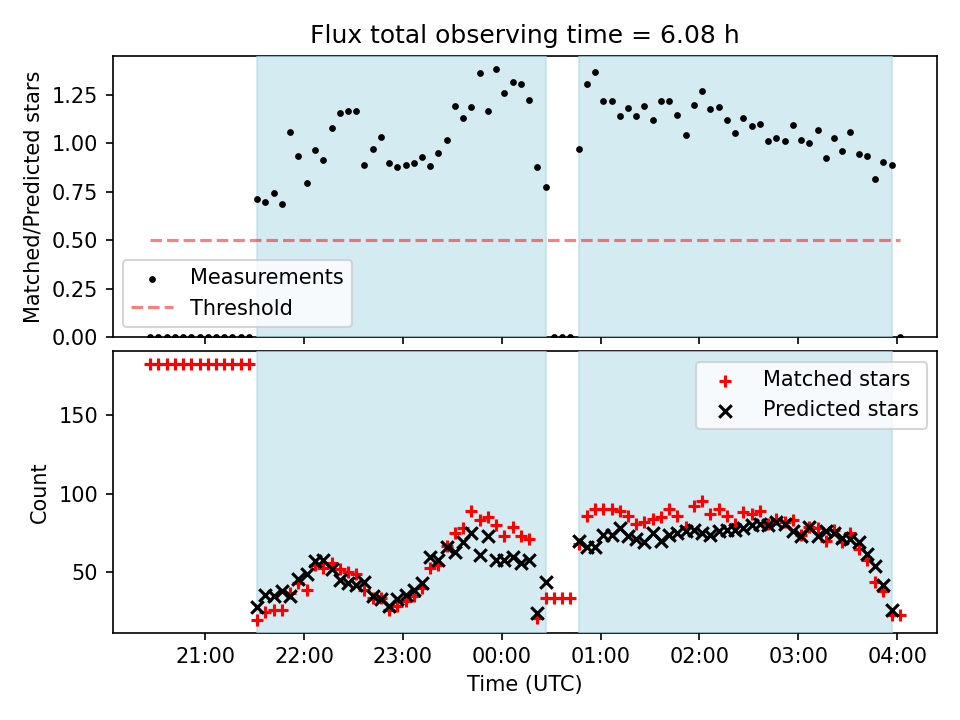 Flux total observing time = 6.08 h

Matched/Predicted stars

1.25
1.00
0.75
0.50
0.25
0.00

Measurements
Threshold

Count

150
100
50

Matched stars
Predicted stars

21:00
22:00
23:00
00:00
01:00
02:00
03:00
04:00

Time (UTC)